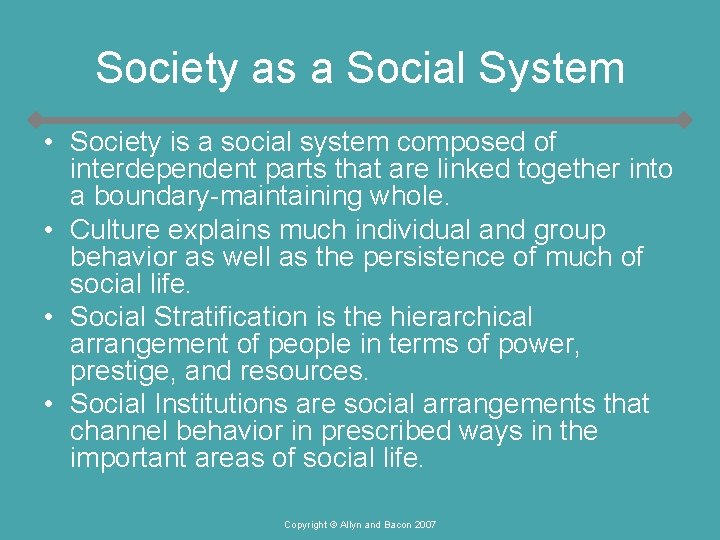 Society as a Social System

• Society is a social system composed of interdependent parts that are linked together into a boundary-maintaining whole.
• Culture explains much individual and group behavior as well as the persistence of much of social life.
• Social Stratification is the hierarchical arrangement of people in terms of power, prestige, and resources.
• Social Institutions are social arrangements that channel behavior in prescribed ways in the important areas of social life.

Copyright © Allyn and Bacon 2007